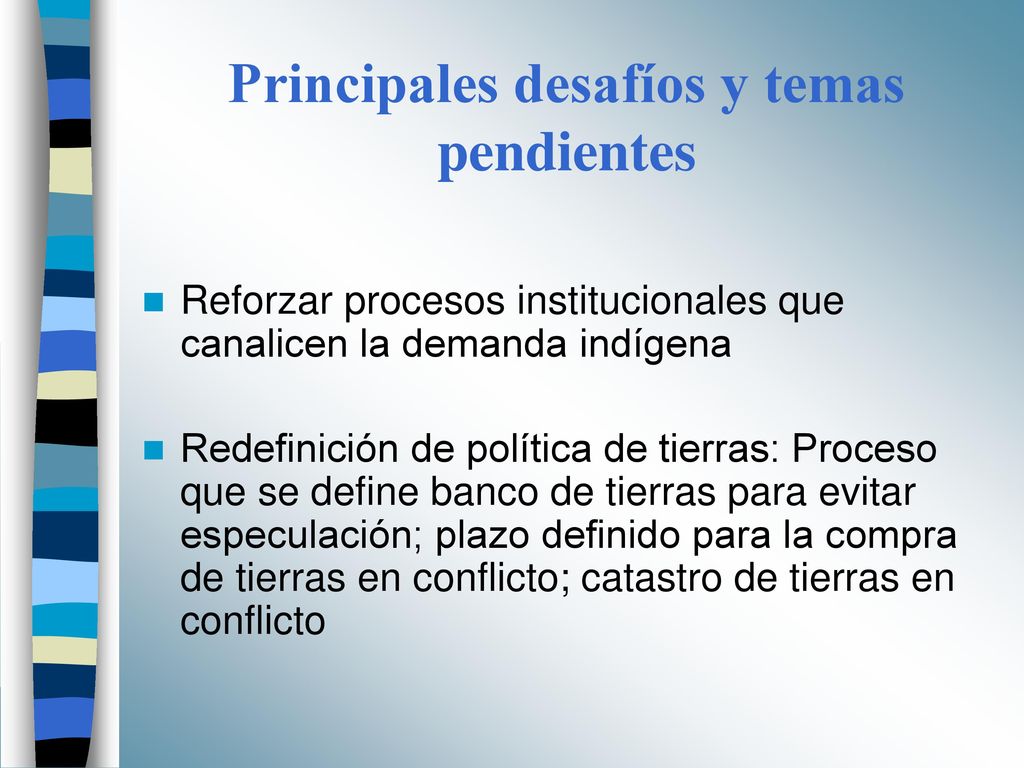 Principales desafíos y temas pendientes

Reforzar procesos institucionales que canalicen la demanda indígena

Redefinición de política de tierras: Proceso que se define banco de tierras para evitar especulación; plazo definido para la compra de tierras en conflicto; catastro de tierras en conflicto